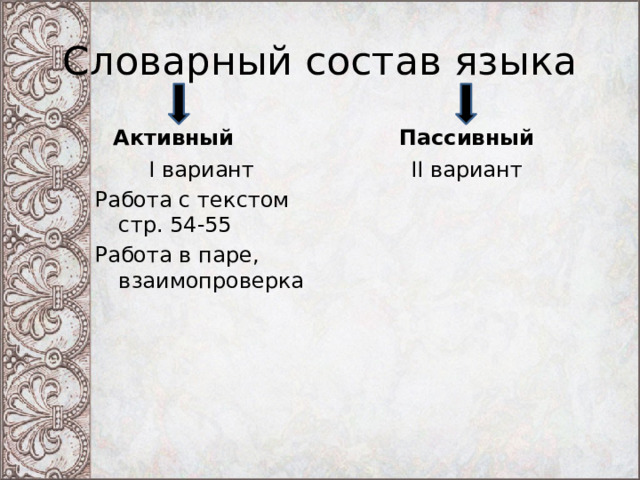 Словарный состав языка

Активный

I вариант

Работа с текстом стр. 54-55

Работа в паре, взаимопроверка

Пассивный

II вариант